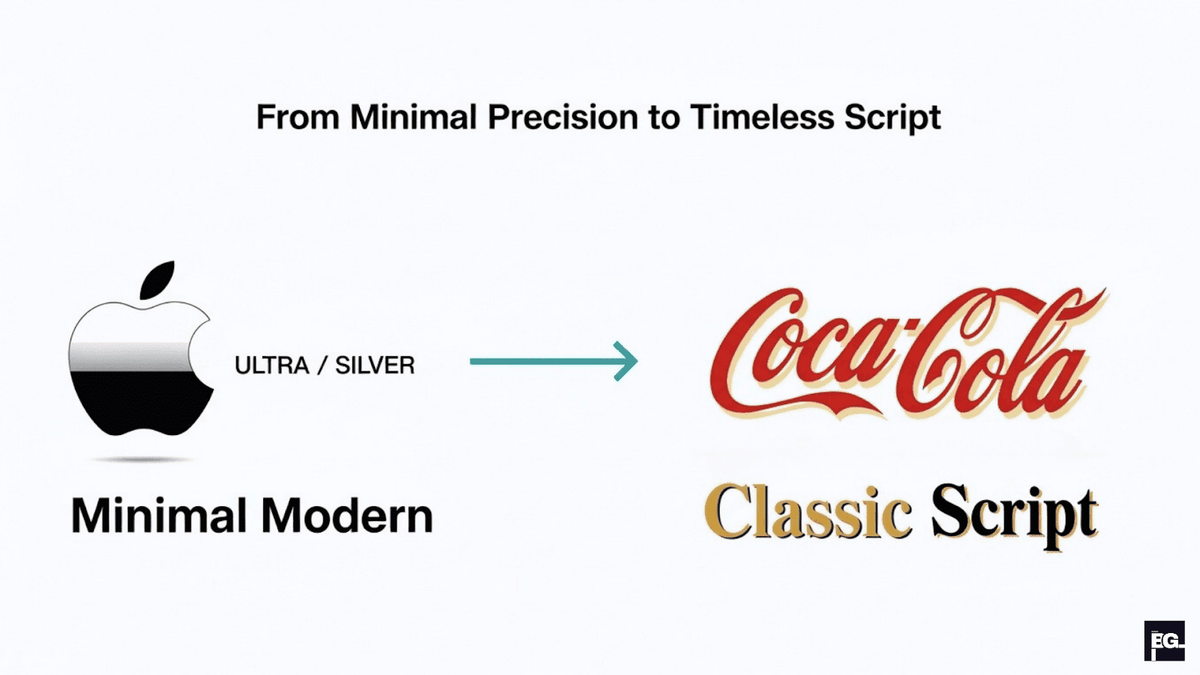 From Minimal Precision to Timeless Script

ULTRA / SILVER

Minimal Modern

Coca-Cola

Classic Script

EG